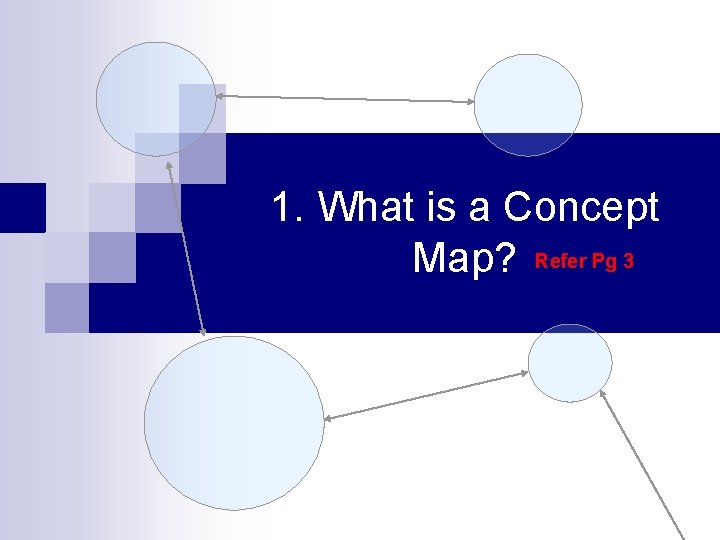 1. What is a Concept Map? Refer Pg 3